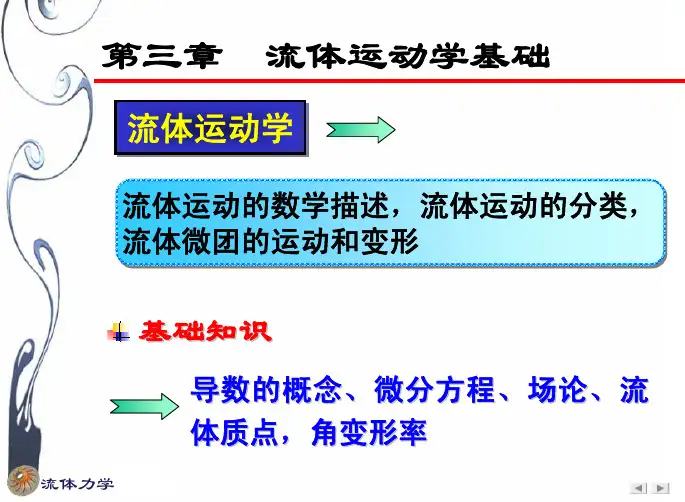 第三章　流体运动学基础

流体运动学

流体运动的数学描述，流体运动的分类，流体微团的运动和变形

基础知识

导数的概念、微分方程、场论、流体质点，角变形率

流体力学